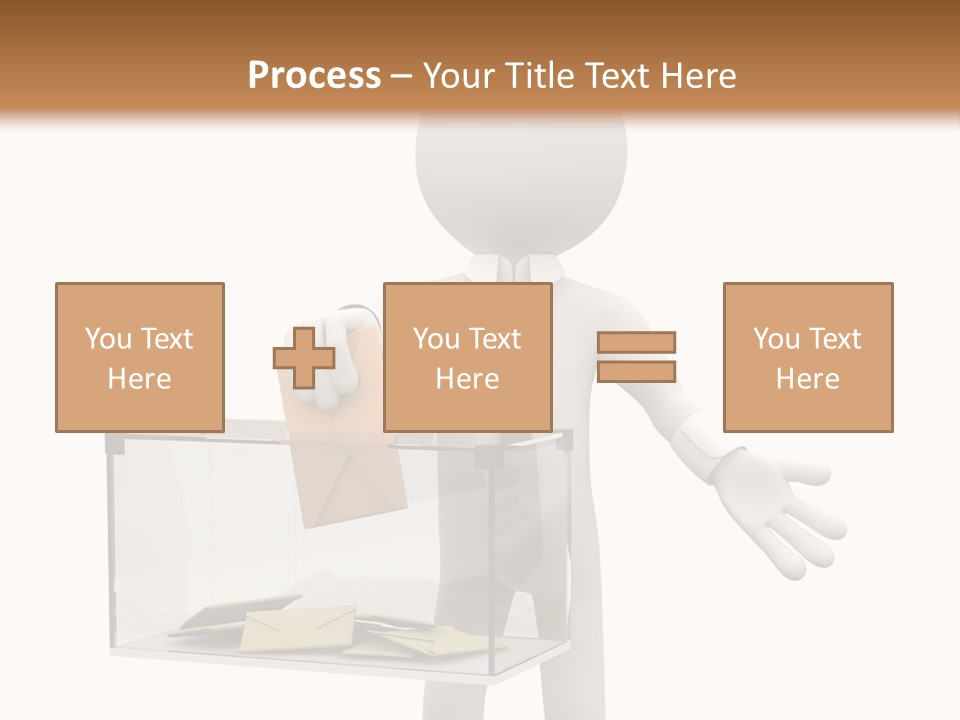 Process – Your Title Text Here

You Text Here

You Text Here

You Text Here